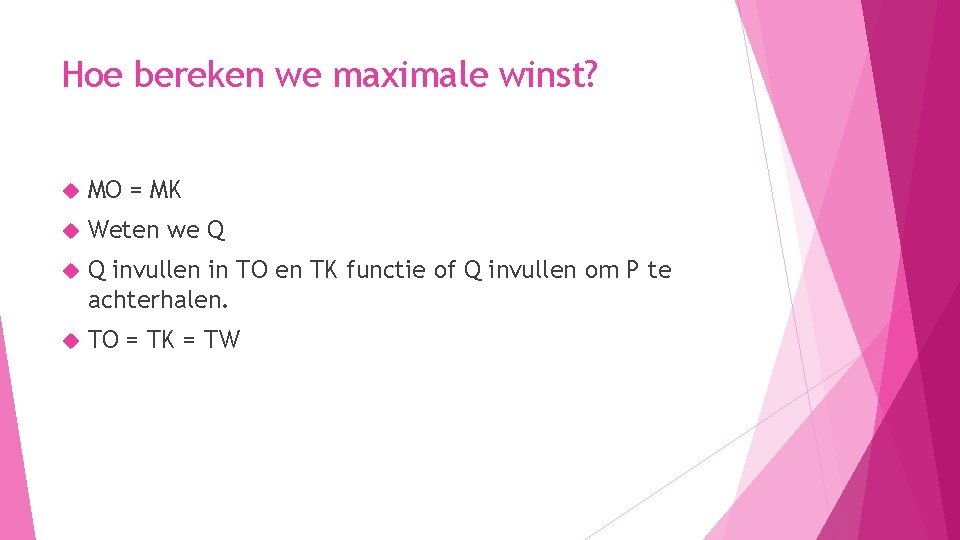 Hoe bereken we maximale winst?

MO = MK

Weten we Q

Q invullen in TO en TK functie of Q invullen om P te achterhalen.

TO = TK = TW